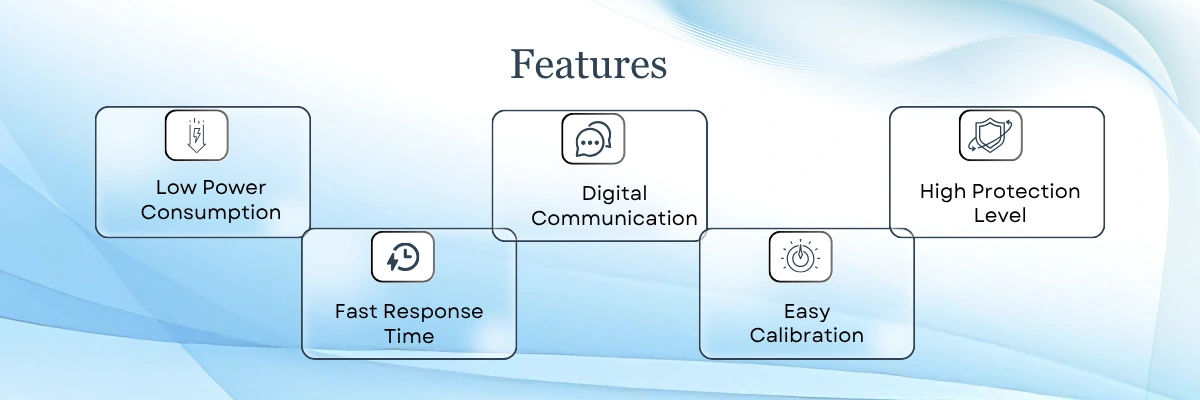 Features

Low Power Consumption

Fast Response Time

Digital Communication

Easy Calibration

High Protection Level